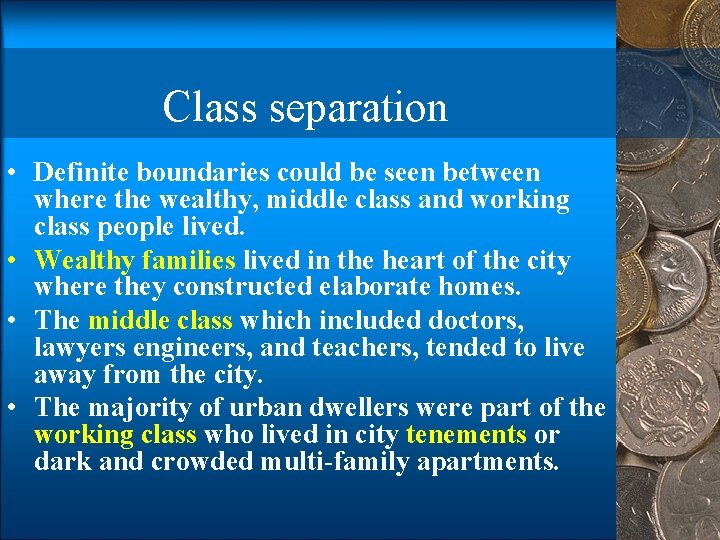 Class separation

• Definite boundaries could be seen between where the wealthy, middle class and working class people lived.
• Wealthy families lived in the heart of the city where they constructed elaborate homes.
• The middle class which included doctors, lawyers engineers, and teachers, tended to live away from the city.
• The majority of urban dwellers were part of the working class who lived in city tenements or dark and crowded multi-family apartments.